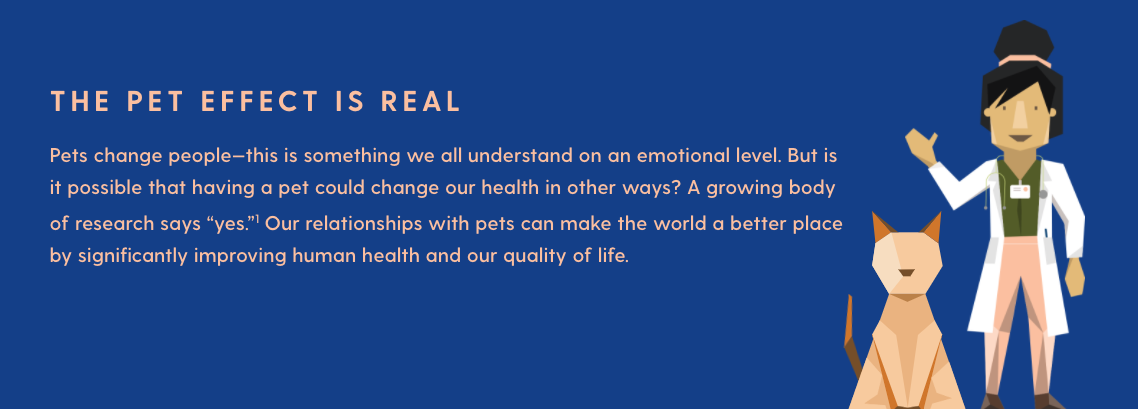 THE PET EFFECT IS REAL

Pets change people—this is something we all understand on an emotional level. But is it possible that having a pet could change our health in other ways? A growing body of research says “yes.”$^1$ Our relationships with pets can make the world a better place by significantly improving human health and our quality of life.